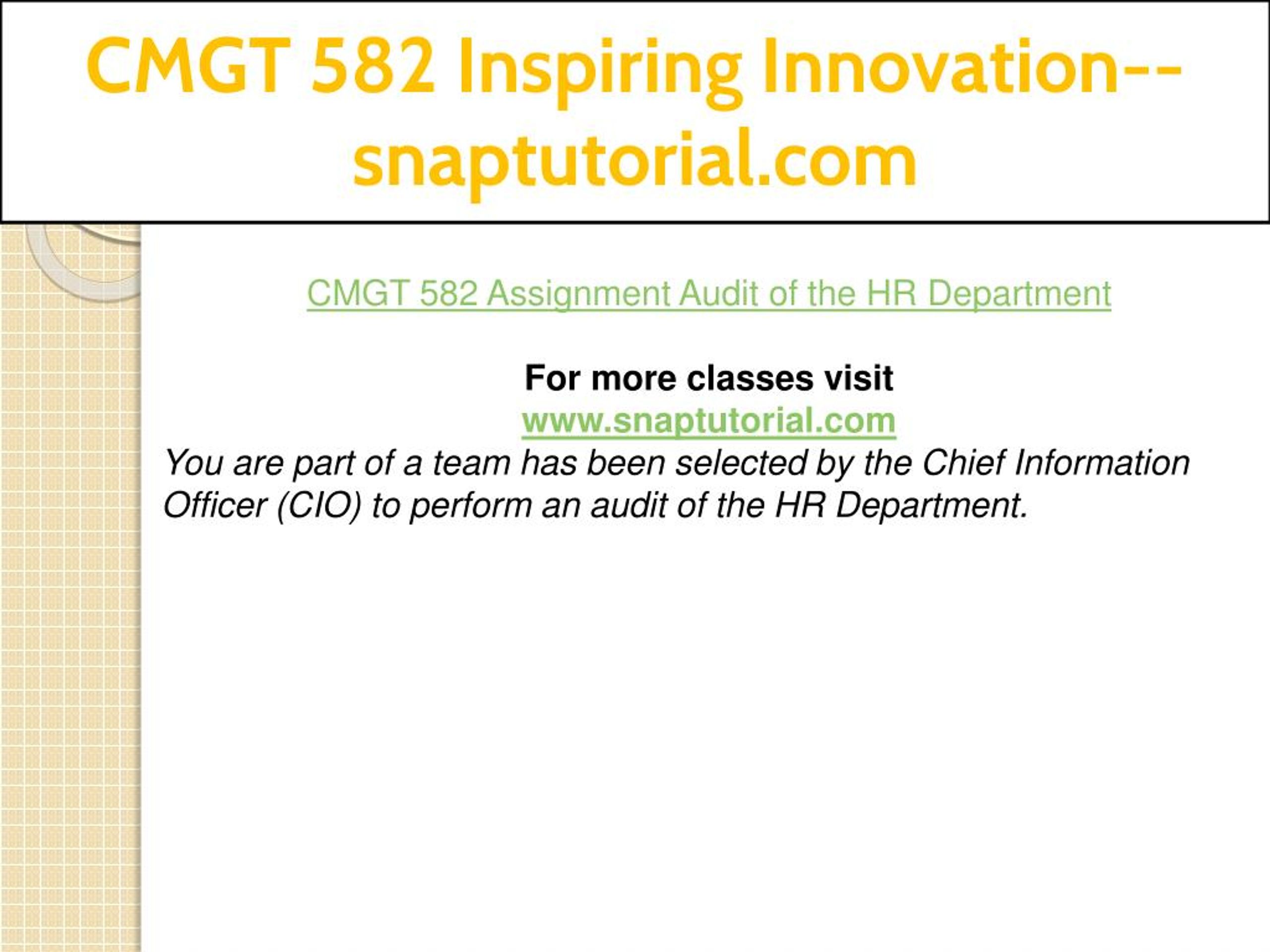 CMGT 582 Inspiring Innovation--snaptutorial.com

CMGT 582 Assignment Audit of the HR Department

For more classes visit
www.snaptutorial.com
You are part of a team has been selected by the Chief Information Officer (CIO) to perform an audit of the HR Department.